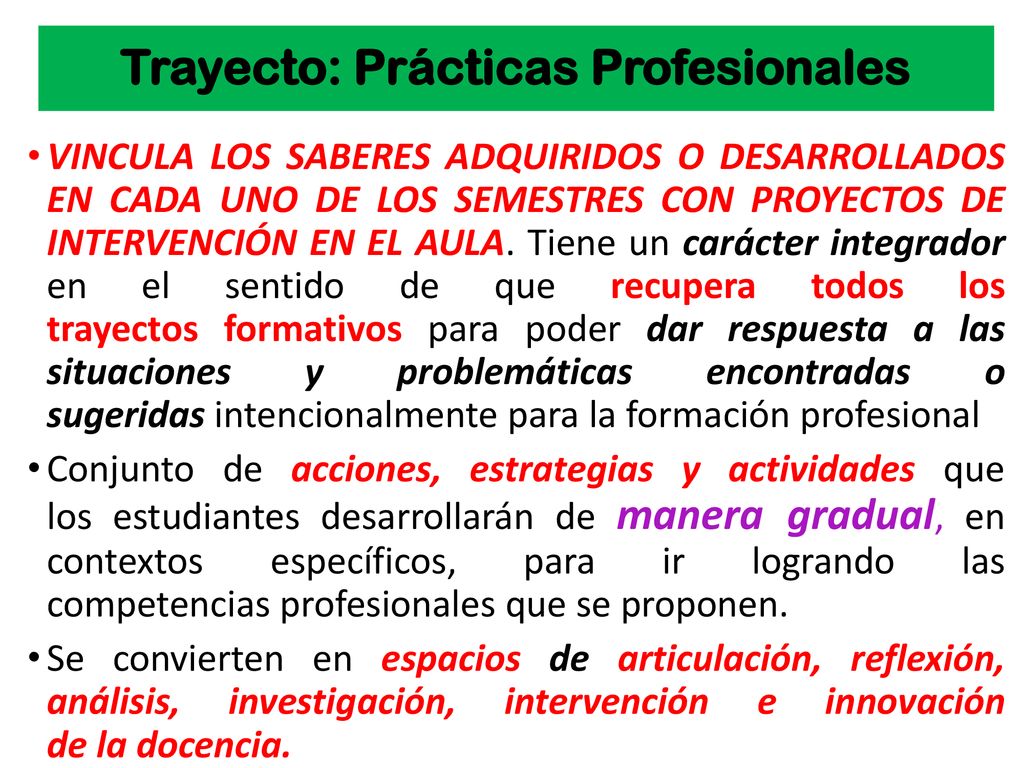 Trayecto: Prácticas Profesionales

• VINCULA LOS SABERES ADQUIRIDOS O DESARROLLADOS EN CADA UNO DE LOS SEMESTRES CON PROYECTOS DE INTERVENCIÓN EN EL AULA. Tiene un carácter integrador en el sentido de que recupera todos los trayectos formativos para poder dar respuesta a las situaciones y problemáticas encontradas o sugeridas intencionalmente para la formación profesional

• Conjunto de acciones, estrategias y actividades que los estudiantes desarrollarán de manera gradual, en contextos específicos, para ir logrando las competencias profesionales que se proponen.

• Se convierten en espacios de articulación, reflexión, análisis, investigación, intervención e innovación de la docencia.